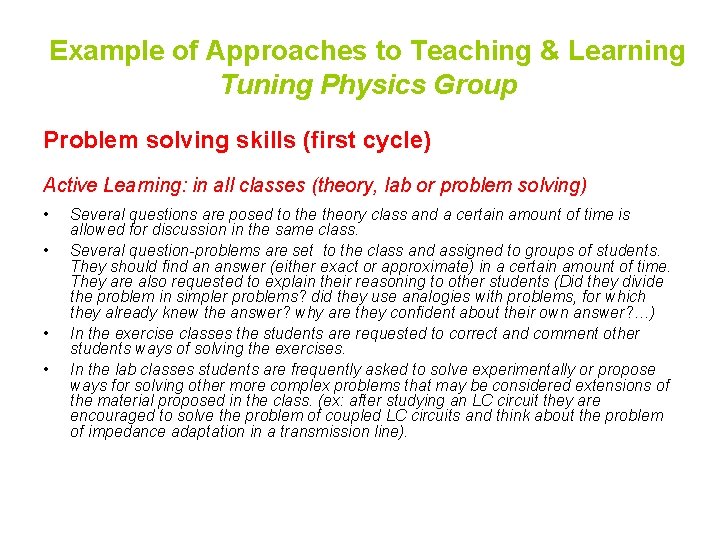 Example of Approaches to Teaching & Learning
Tuning Physics Group

Problem solving skills (first cycle)

Active Learning: in all classes (theory, lab or problem solving)

• Several questions are posed to the theory class and a certain amount of time is allowed for discussion in the same class.
• Several question-problems are set to the class and assigned to groups of students. They should find an answer (either exact or approximate) in a certain amount of time. They are also requested to explain their reasoning to other students (Did they divide the problem in simpler problems? did they use analogies with problems, for which they already knew the answer? why are they confident about their own answer?...)
• In the exercise classes the students are requested to correct and comment other students ways of solving the exercises.
• In the lab classes students are frequently asked to solve experimentally or propose ways for solving other more complex problems that may be considered extensions of the material proposed in the class. (ex: after studying an LC circuit they are encouraged to solve the problem of coupled LC circuits and think about the problem of impedance adaptation in a transmission line).